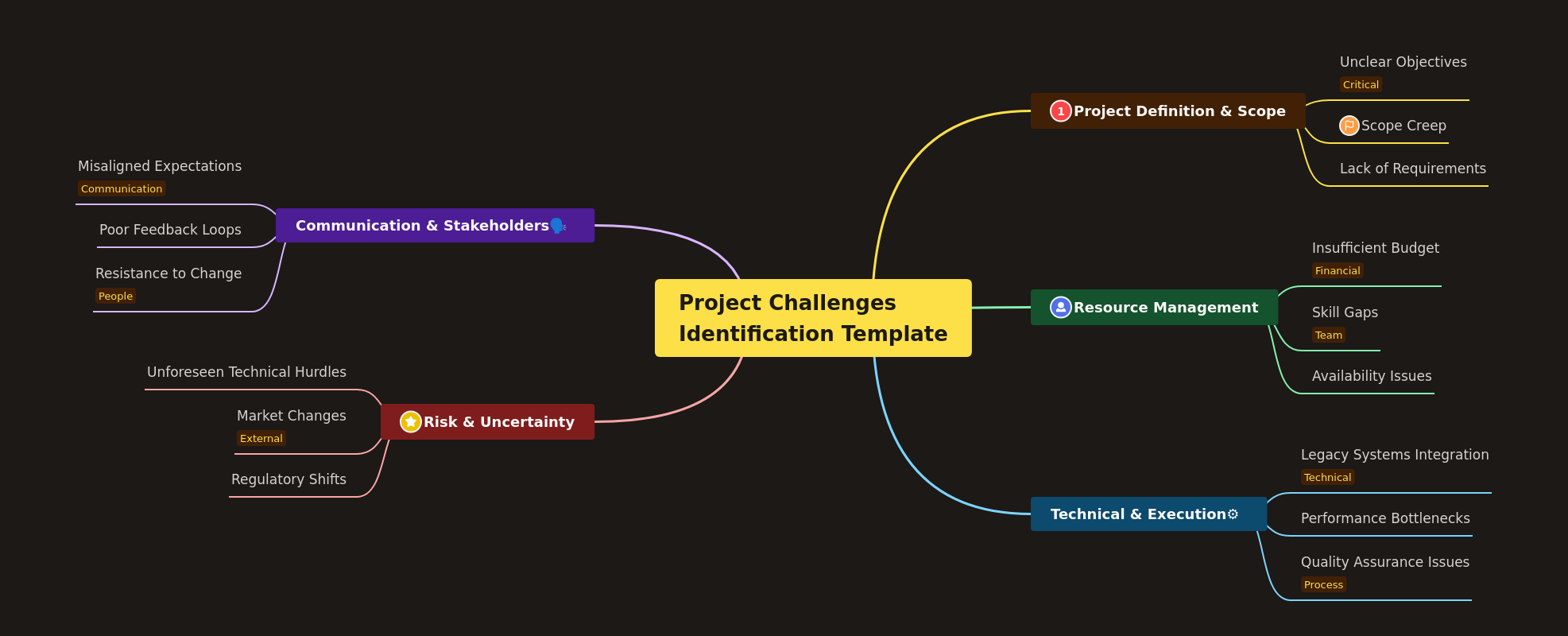 Project Challenges Identification Template

1 Project Definition & Scope

Unclear Objectives
Critical

Scope Creep

Lack of Requirements

Resource Management

Insufficient Budget
Financial

Skill Gaps
Team

Availability Issues

Technical & Execution⚙

Legacy Systems Integration
Technical

Performance Bottlenecks

Quality Assurance Issues
Process

Communication & Stakeholders🗣

Misaligned Expectations
Communication

Poor Feedback Loops

Resistance to Change
People

Risk & Uncertainty

Unforeseen Technical Hurdles

Market Changes
External

Regulatory Shifts